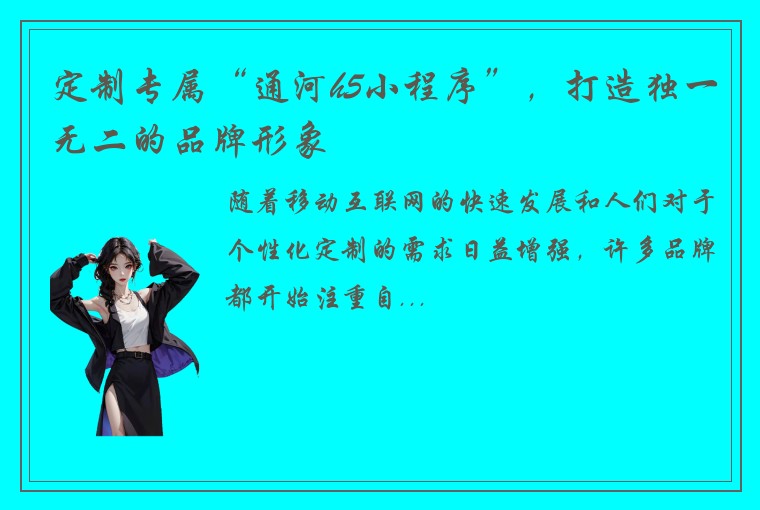 定制专属“通河h5小程序”，打造独一无二的品牌形象

随着移动互联网的快速发展和人们对于个性化定制的需求日益增强，许多品牌都开始注重自...